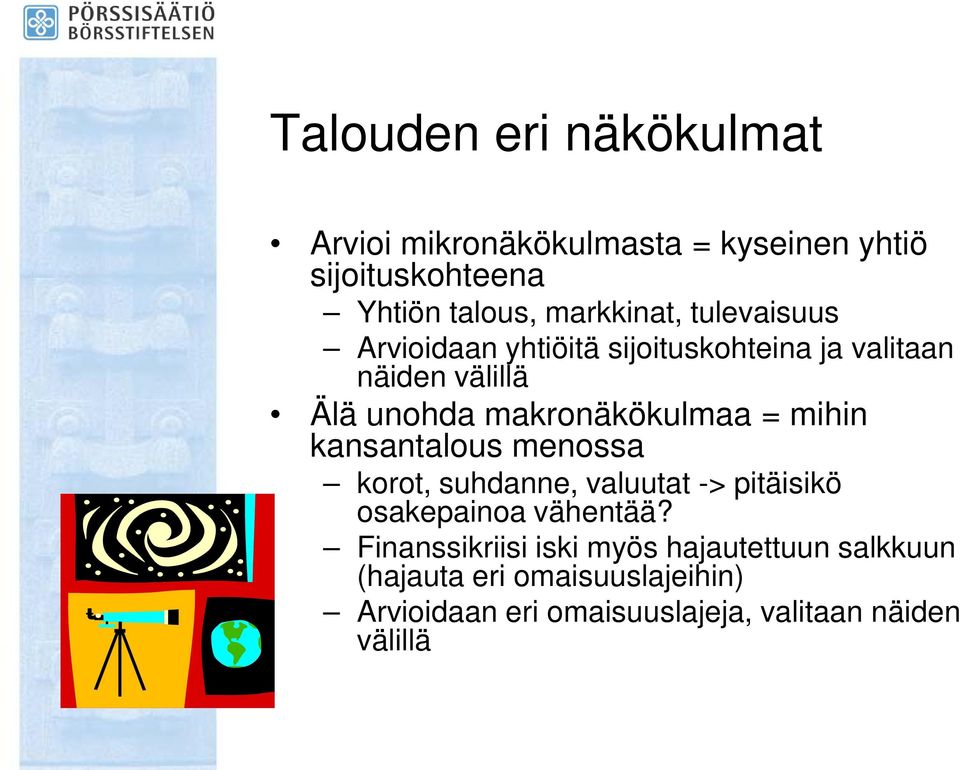 PÖRSSISÄÄTIÖ
BÖRSSTIFTELSEN

Talouden eri näkökulmat

• Arvioi mikronäkökulmasta = kyseinen yhtiö sijoituskohteena
– Yhtiön talous, markkinat, tulevaisuus
– Arvioidaan yhtiöitä sijoituskohteina ja valitaan näiden välillä
• Älä unohda makronäkökulmaa = mihin kansantalous menossa
– korot, suhdanne, valuutat -> pitäisikö osakepainoa vähentää?
– Finanssikriisi iski myös hajautettuun salkkuun (hajauta eri omaisuuslajeihin)
– Arvioidaan eri omaisuuslajeja, valitaan näiden välillä